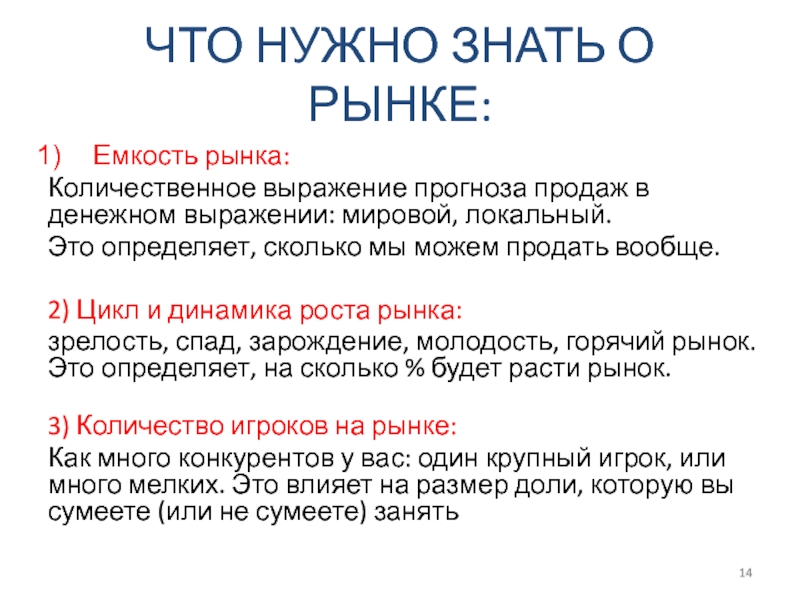 ЧТО НУЖНО ЗНАТЬ О РЫНКЕ:

1) Емкость рынка:

Количественное выражение прогноза продаж в денежном выражении: мировой, локальный.

Это определяет, сколько мы можем продать вообще.

2) Цикл и динамика роста рынка:

зрелость, спад, зарождение, молодость, горячий рынок. Это определяет, на сколько % будет расти рынок.

3) Количество игроков на рынке:

Как много конкурентов у вас: один крупный игрок, или много мелких. Это влияет на размер доли, которую вы сумеете (или не сумеете) занять

14